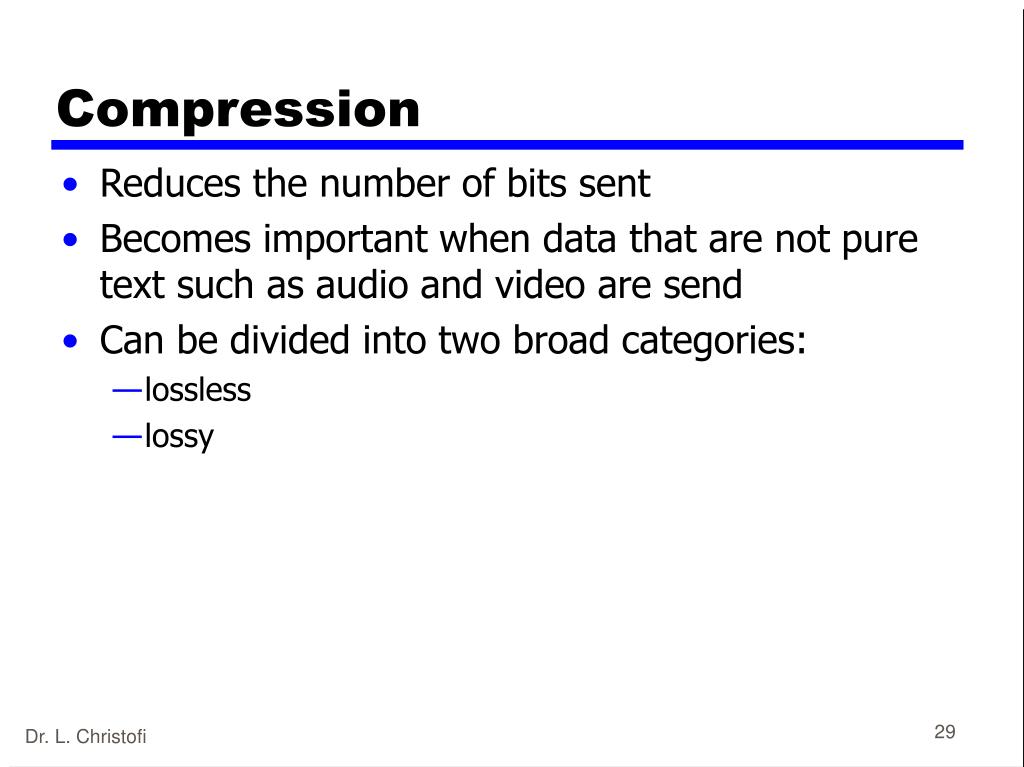 Compression

• Reduces the number of bits sent
• Becomes important when data that are not pure text such as audio and video are send
• Can be divided into two broad categories:
—lossless
—lossy

Dr. L. Christofi

29